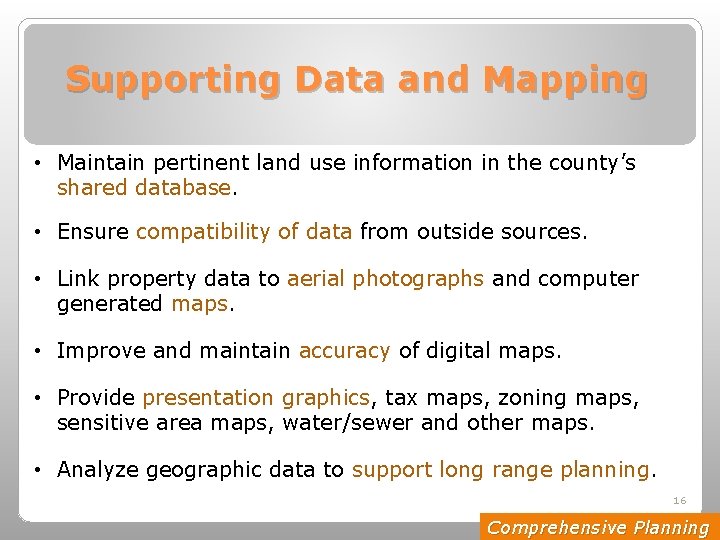 Supporting Data and Mapping

• Maintain pertinent land use information in the county's shared database.

• Ensure compatibility of data from outside sources.

• Link property data to aerial photographs and computer generated maps.

• Improve and maintain accuracy of digital maps.

• Provide presentation graphics, tax maps, zoning maps, sensitive area maps, water/sewer and other maps.

• Analyze geographic data to support long range planning.

16

Comprehensive Planning